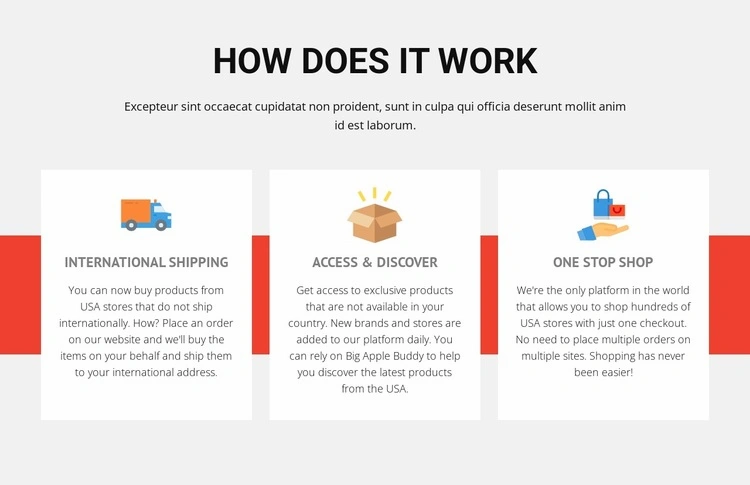 HOW DOES IT WORK

Excepteur sint occaecat cupidatat non proident, sunt in culpa qui officia deserunt mollit anim id est laborum.

INTERNATIONAL SHIPPING

You can now buy products from USA stores that do not ship internationally. How? Place an order on our website and we'll buy the items on your behalf and ship them to your international address.

ACCESS & DISCOVER

Get access to exclusive products that are not available in your country. New brands and stores are added to our platform daily. You can rely on Big Apple Buddy to help you discover the latest products from the USA.

ONE STOP SHOP

We're the only platform in the world that allows you to shop hundreds of USA stores with just one checkout. No need to place multiple orders on multiple sites. Shopping has never been easier!